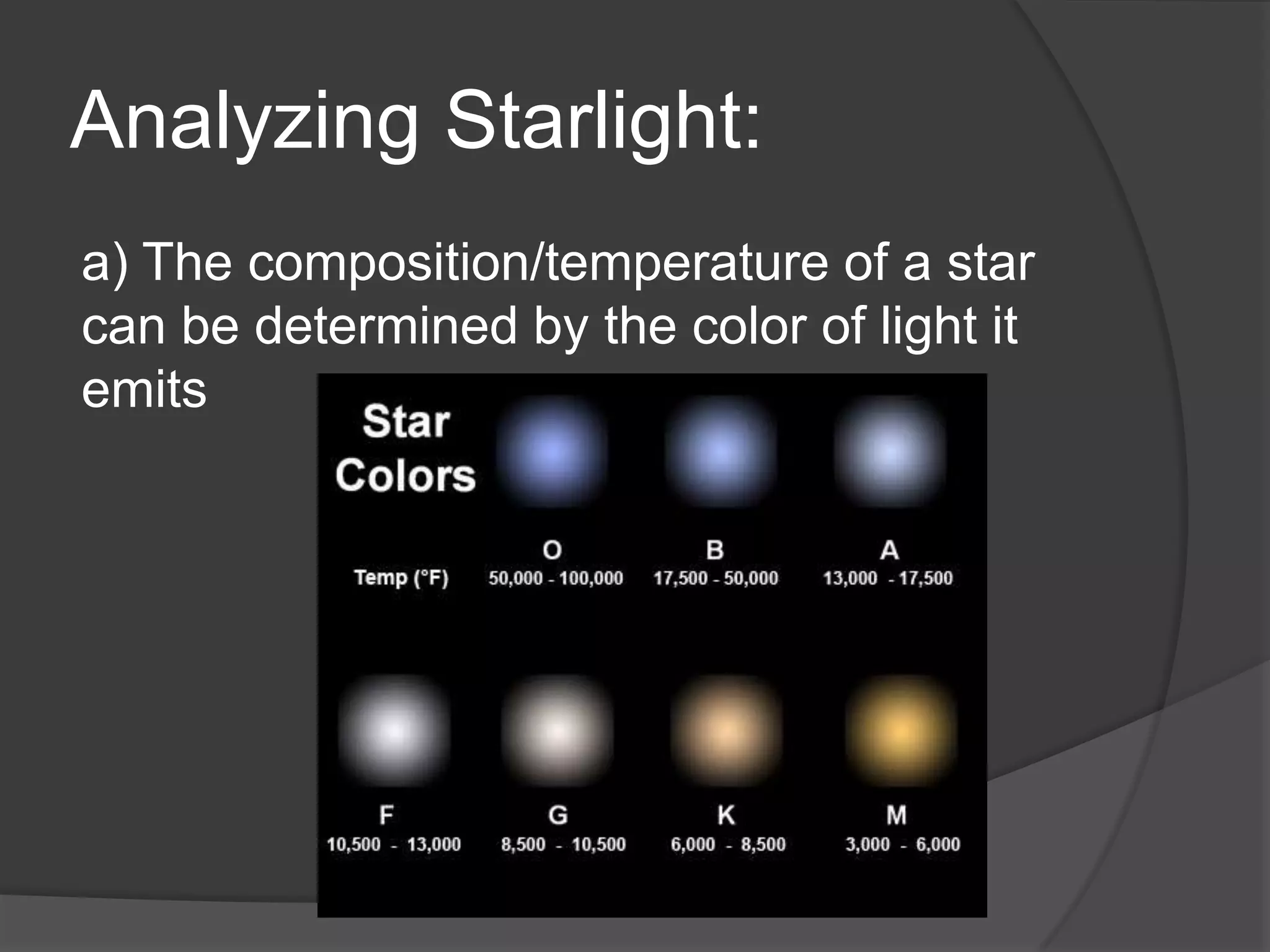 Analyzing Starlight:

a) The composition/temperature of a star can be determined by the color of light it emits

Star Colors

Temp (°F)

O
50,000 - 100,000

B
17,500 - 50,000

A
13,000 - 17,500

F
10,500 - 13,000

G
8,500 - 10,500

K
6,000 - 8,500

M
3,000 - 6,000